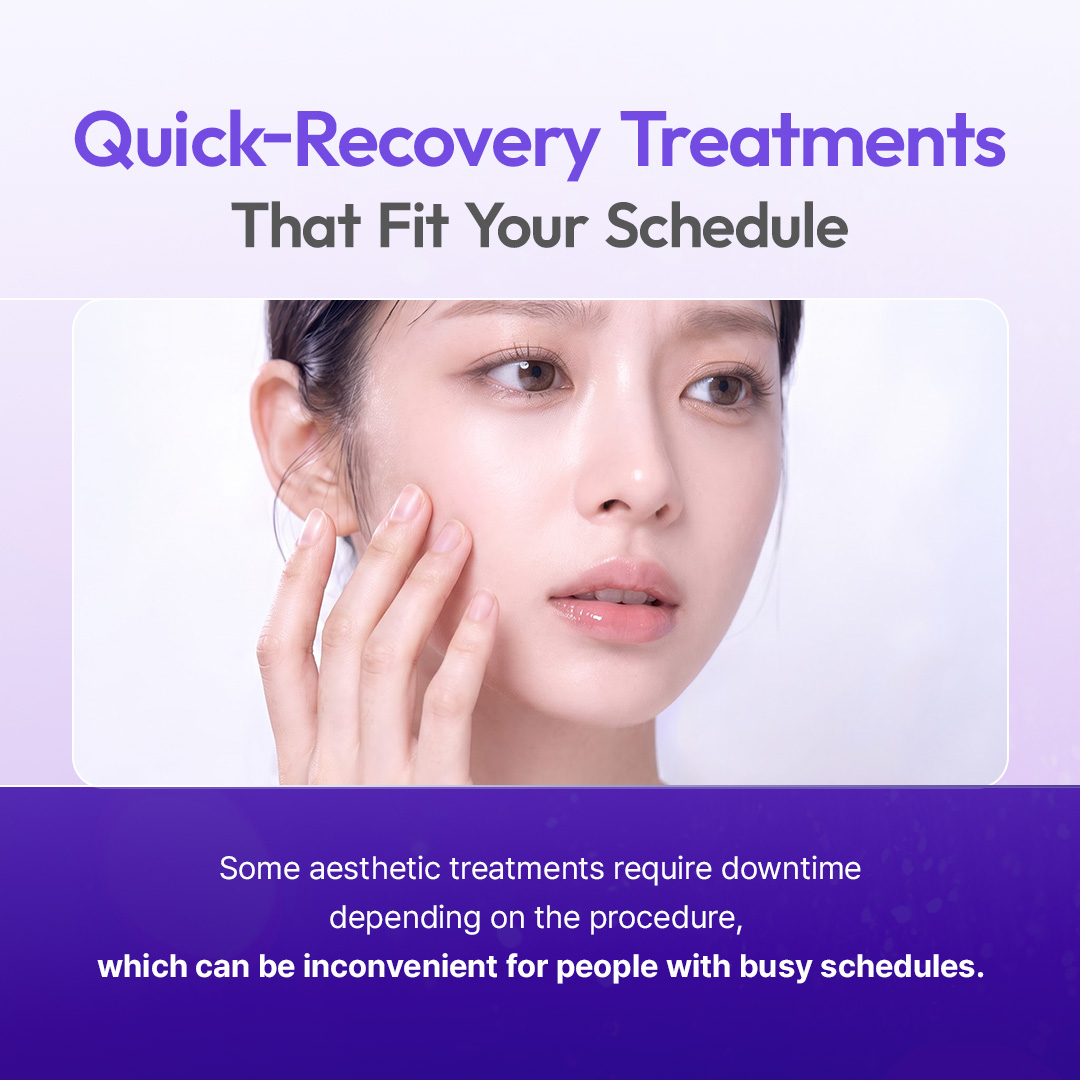 Quick-Recovery Treatments
That Fit Your Schedule

Some aesthetic treatments require downtime depending on the procedure, which can be inconvenient for people with busy schedules.